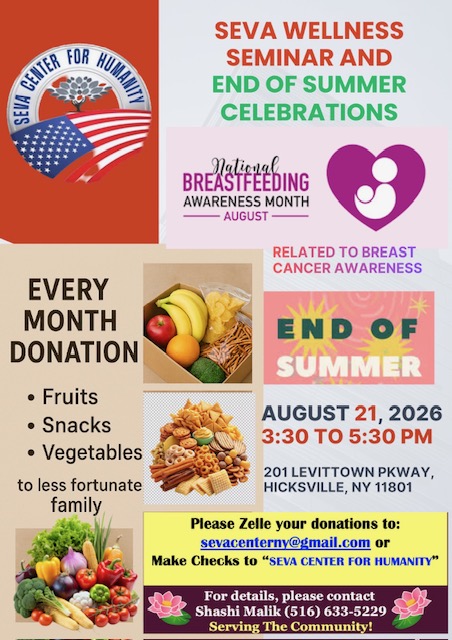 SEVA CENTER FOR HUMANITY

SEVA WELLNESS SEMINAR AND END OF SUMMER CELEBRATIONS

National BREASTFEEDING AWARENESS MONTH AUGUST

RELATED TO BREAST CANCER AWARENESS

EVERY MONTH DONATION

• Fruits
• Snacks
• Vegetables

to less fortunate family

END OF SUMMER

AUGUST 21, 2026
3:30 TO 5:30 PM

201 LEVITTOWN PKWAY, HICKSVILLE, NY 11801

Please Zelle your donations to: sevacenterny@gmail.com or Make Checks to "SEVA CENTER FOR HUMANITY"

For details, please contact Shashi Malik (516) 633-5229 Serving The Community!